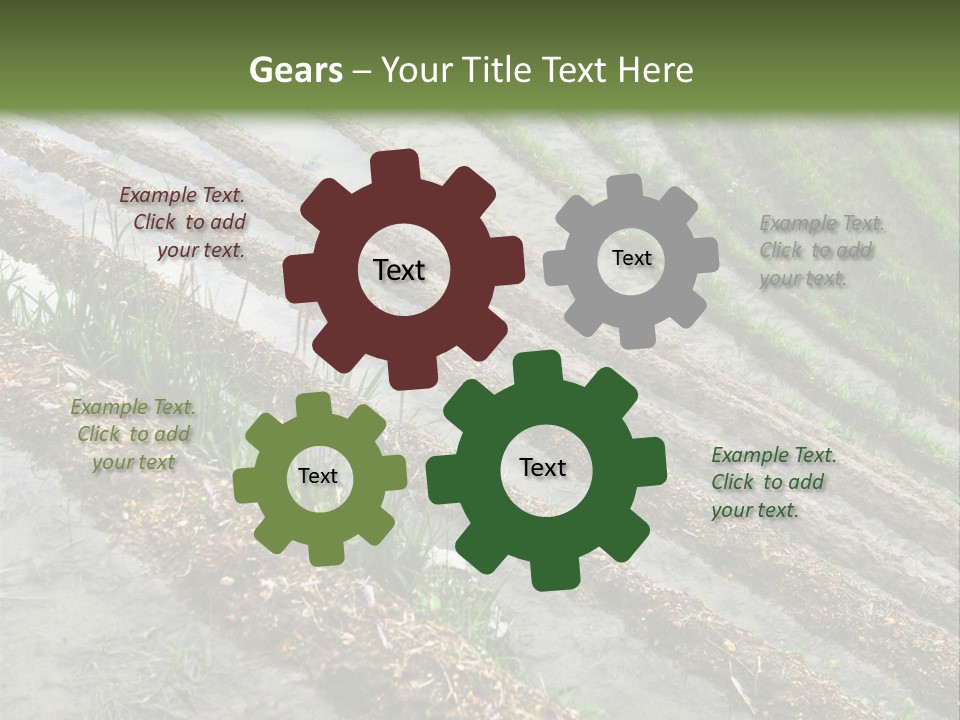 Gears – Your Title Text Here

Example Text. Click to add your text.

Text

Text

Example Text. Click to add your text.

Example Text. Click to add your text

Text

Text

Example Text. Click to add your text.